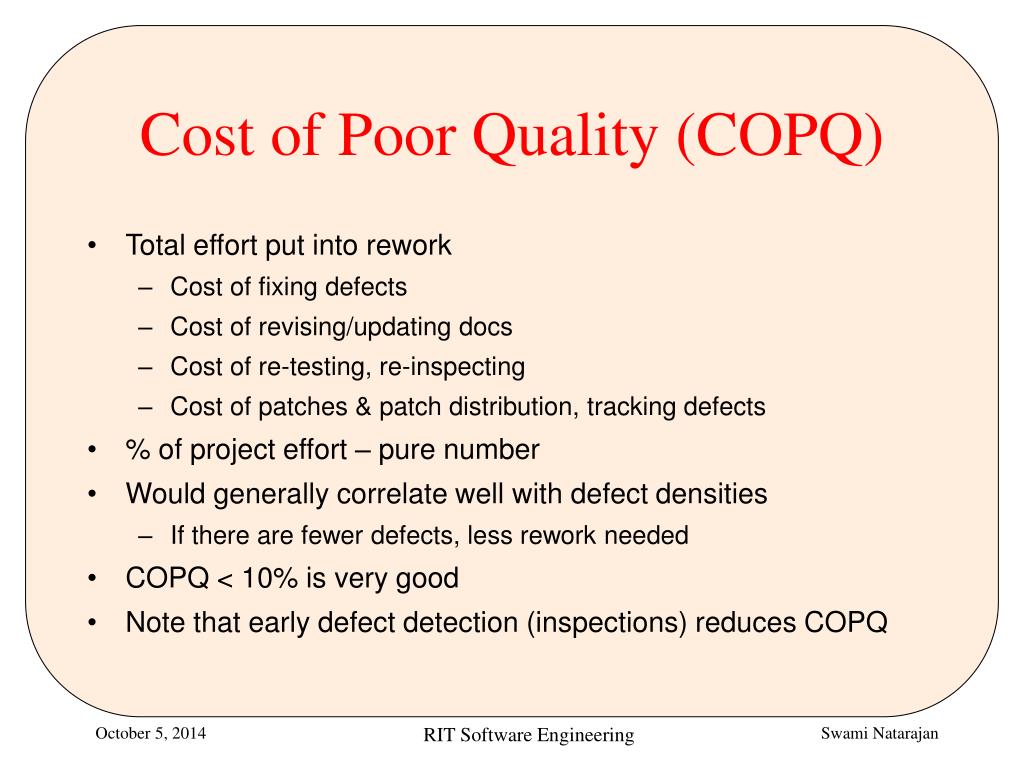 Cost of Poor Quality (COPQ)

• Total effort put into rework
– Cost of fixing defects
– Cost of revising/updating docs
– Cost of re-testing, re-inspecting
– Cost of patches & patch distribution, tracking defects
• % of project effort – pure number
• Would generally correlate well with defect densities
– If there are fewer defects, less rework needed
• COPQ < 10% is very good
• Note that early defect detection (inspections) reduces COPQ

October 5, 2014

RIT Software Engineering

Swami Natarajan